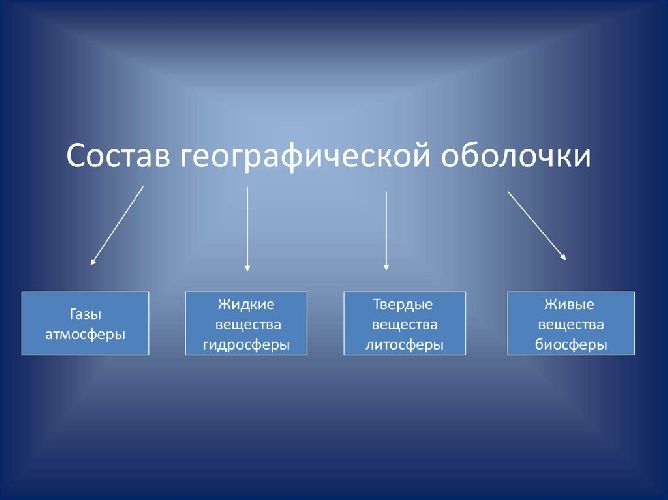 Состав географической оболочки

Газы атмосферы

Жидкие вещества гидросферы

Твердые вещества литосферы

Живые вещества биосферы